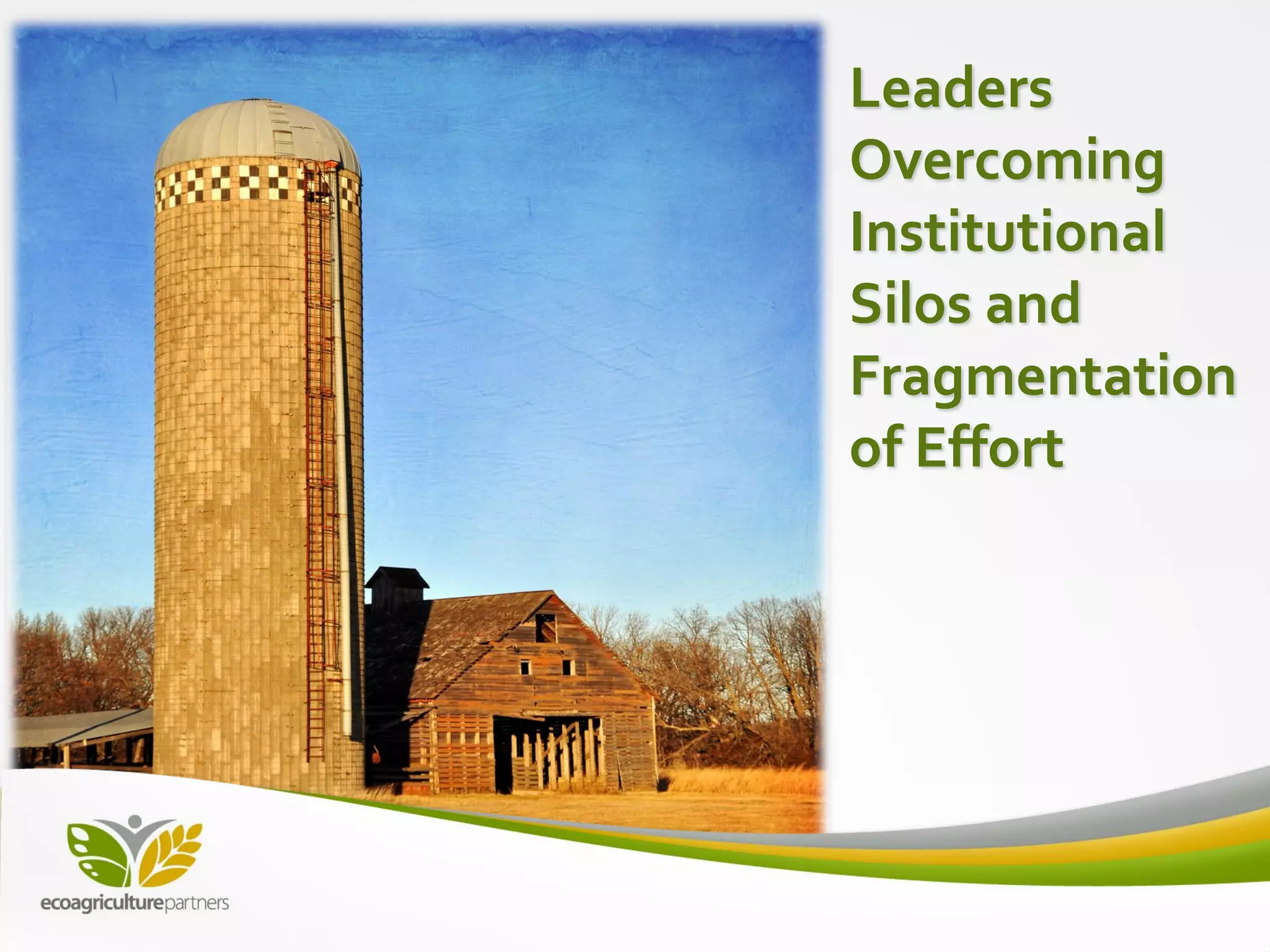 Leaders Overcoming Institutional Silos and Fragmentation of Effort

ecoagriculturepartners